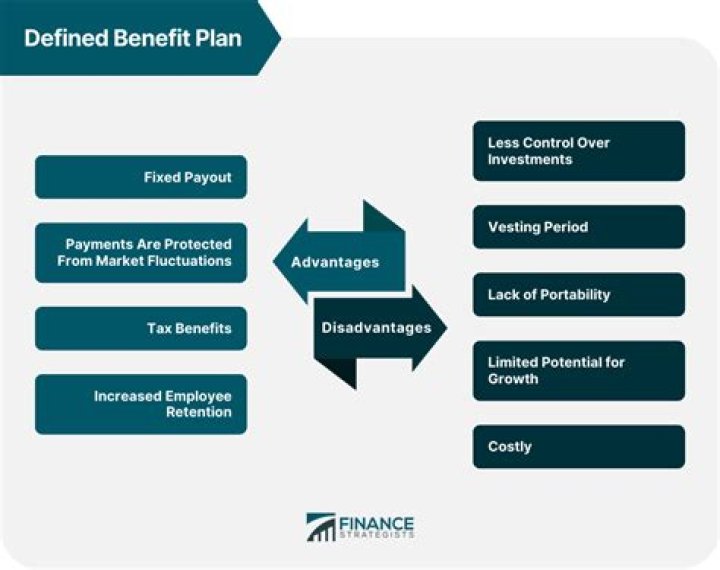 Defined Benefit Plan

Fixed Payout

Payments Are Protected From Market Fluctuations

Tax Benefits

Increased Employee Retention

Advantages

Disadvantages

Less Control Over Investments

Vesting Period

Lack of Portability

Limited Potential for Growth

Costly

FINANCE STRATEGISTS